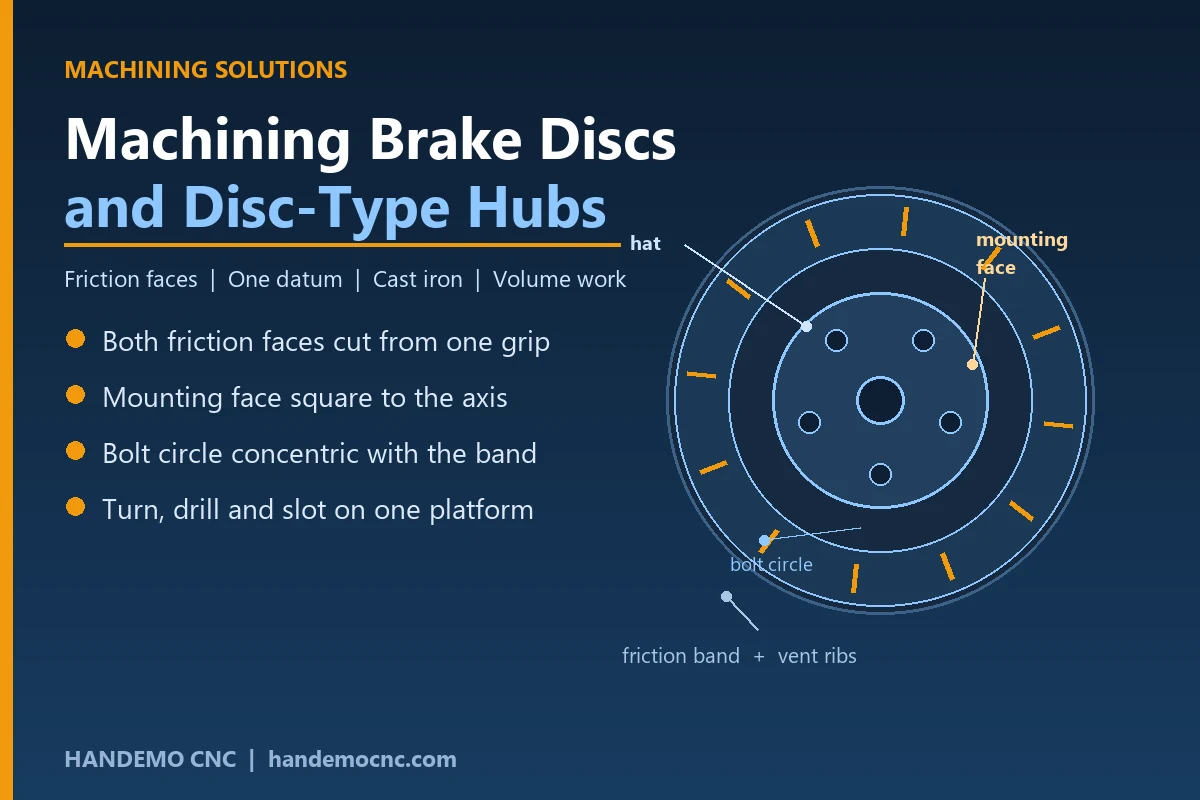 MACHINING SOLUTIONS

Machining Brake Discs and Disc-Type Hubs

Friction faces | One datum | Cast iron | Volume work

Both friction faces cut from one grip

Mounting face square to the axis

Bolt circle concentric with the band

Turn, drill and slot on one platform

hat

mounting face

bolt circle

friction band + vent ribs

HANDEMO CNC | handemocnc.com